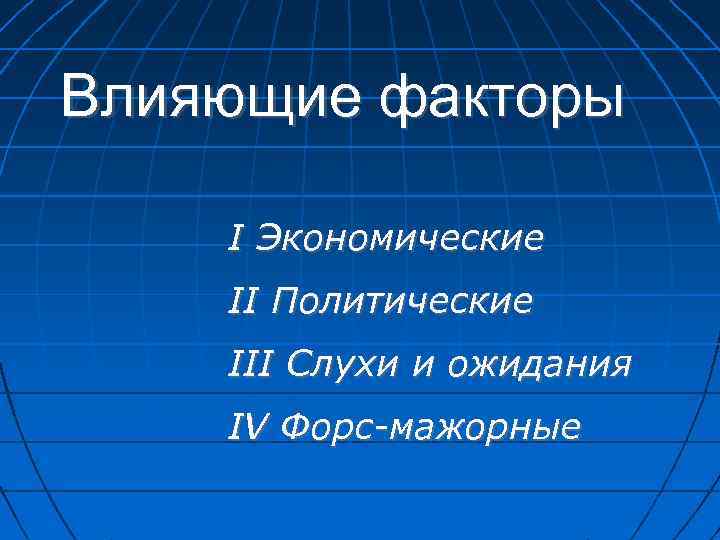 Влияющие факторы

I Экономические

II Политические

III Слухи и ожидания

IV Форс-мажорные